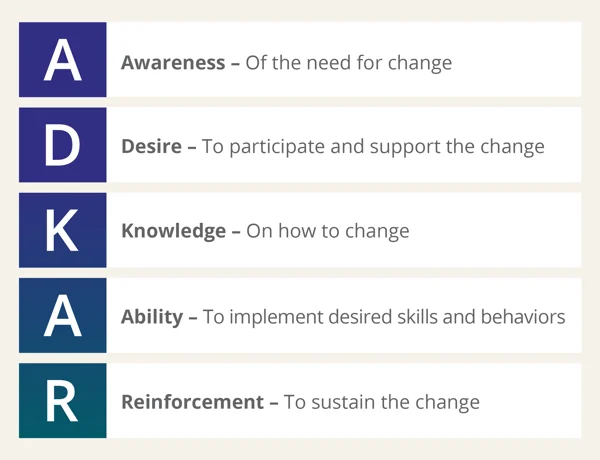 A Awareness – Of the need for change

D Desire – To participate and support the change

K Knowledge – On how to change

A Ability – To implement desired skills and behaviors

R Reinforcement – To sustain the change